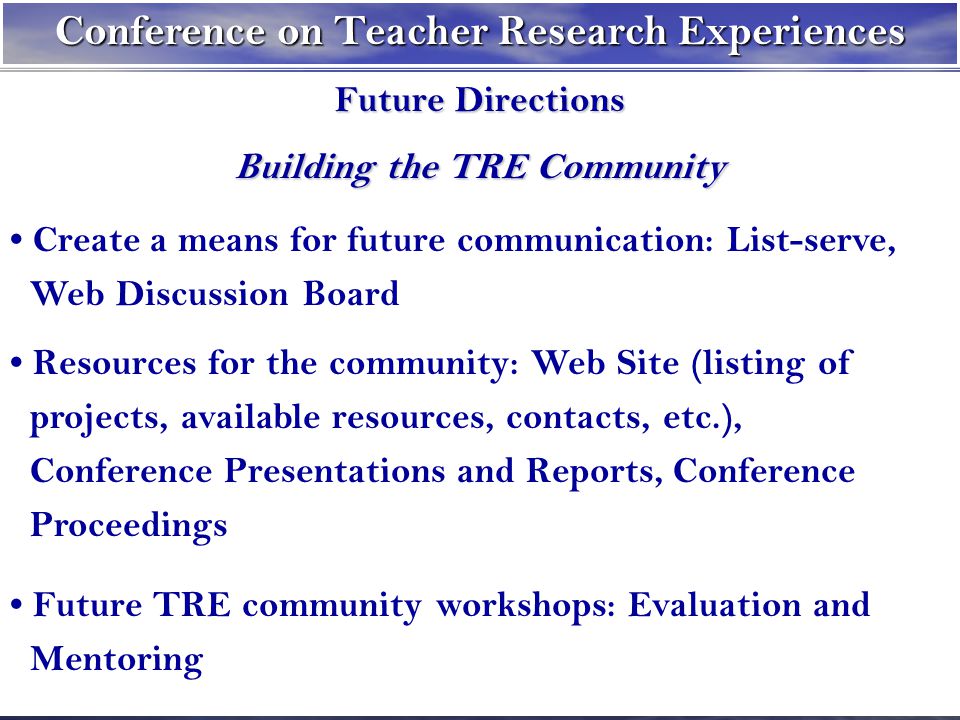 Conference on Teacher Research Experiences

Future Directions

Building the TRE Community

• Create a means for future communication: List-serve, Web Discussion Board

• Resources for the community: Web Site (listing of projects, available resources, contacts, etc.), Conference Presentations and Reports, Conference Proceedings

• Future TRE community workshops: Evaluation and Mentoring